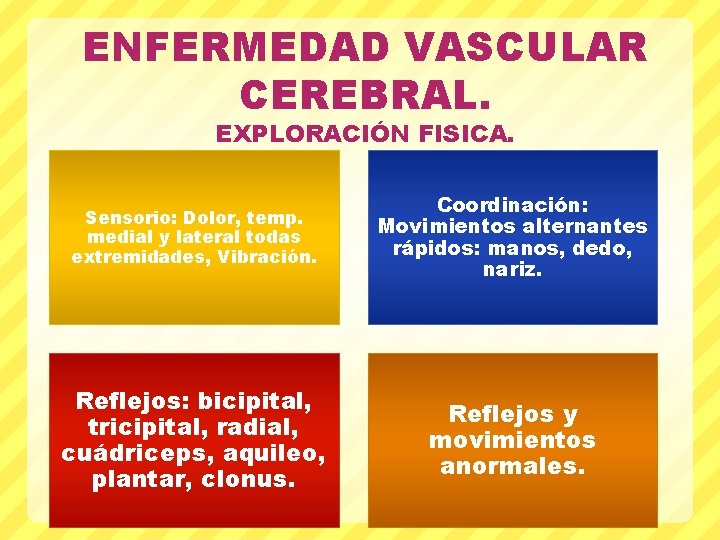 ENFERMEDAD VASCULAR CEREBRAL.

EXPLORACIÓN FISICA.

Sensorio: Dolor, temp. medial y lateral todas extremidades, Vibración.

Coordinación: Movimientos alternantes rápidos: manos, dedo, nariz.

Reflejos: bicipital, tricipital, radial, cuádriceps, aquileo, plantar, clonus.

Reflejos y movimientos anormales.